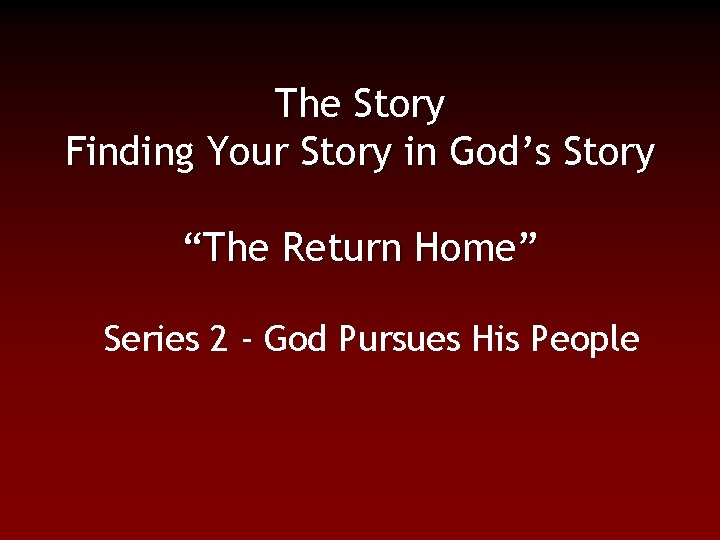 The Story
Finding Your Story in God’s Story

“The Return Home”

Series 2 - God Pursues His People